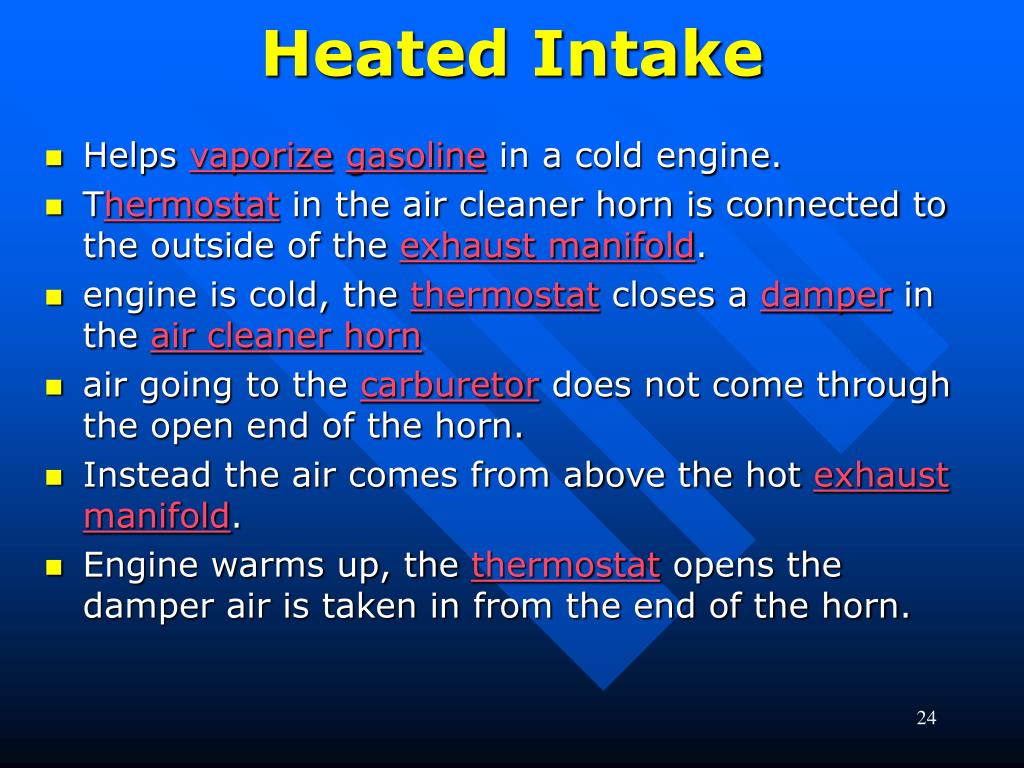 Heated Intake

- Helps vaporize gasoline in a cold engine.
- Thermostat in the air cleaner horn is connected to the outside of the exhaust manifold.
- engine is cold, the thermostat closes a damper in the air cleaner horn
- air going to the carburetor does not come through the open end of the horn.
- Instead the air comes from above the hot exhaust manifold.
- Engine warms up, the thermostat opens the damper air is taken in from the end of the horn.

24